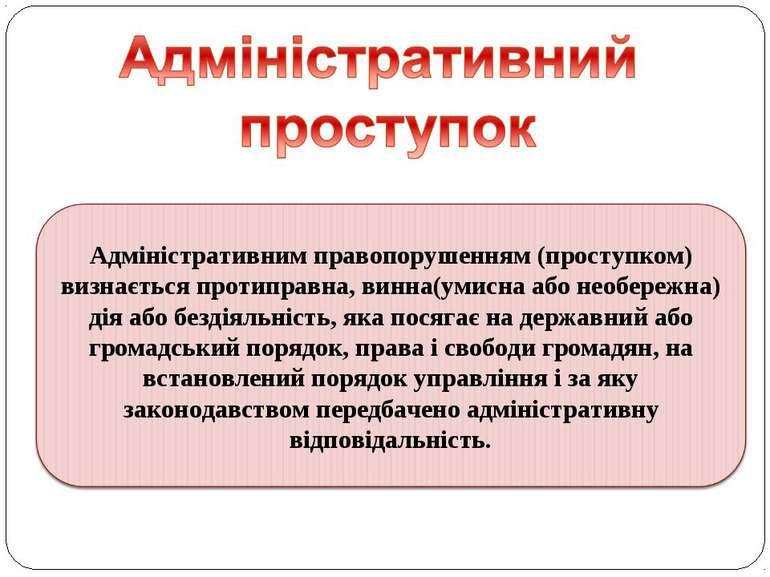 Адміністративний проступок

Адміністративним правопорушенням (проступком) визнається протиправна, винна(умисна або необережна) дія або бездіяльність, яка посягає на державний або громадський порядок, права і свободи громадян, на встановлений порядок управління і за яку законодавством передбачено адміністративну відповідальність.